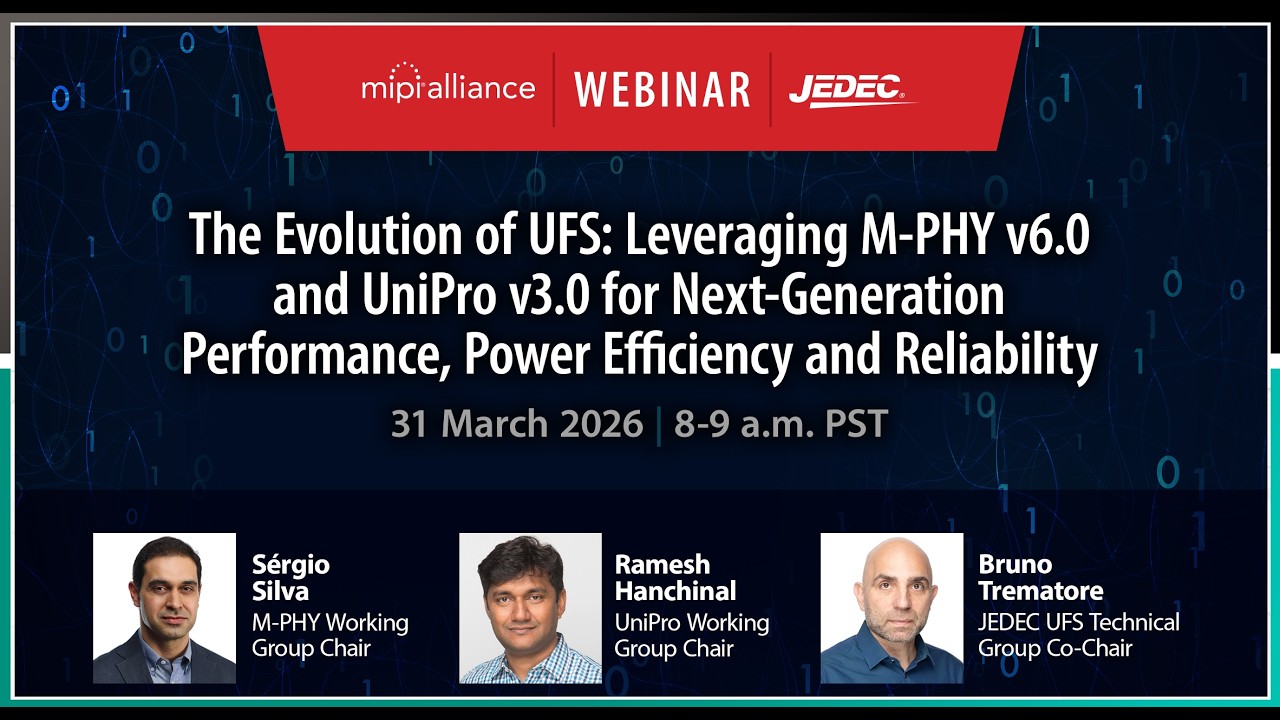 mipi alliance | WEBINAR | JEDEC

The Evolution of UFS: Leveraging M-PHY v6.0 and UniPro v3.0 for Next-Generation Performance, Power Efficiency and Reliability

31 March 2026 | 8-9 a.m. PST

Sérgio Silva
M-PHY Working Group Chair

Ramesh Hanchinal
UniPro Working Group Chair

Bruno Trematore
JEDEC UFS Technical Group Co-Chair